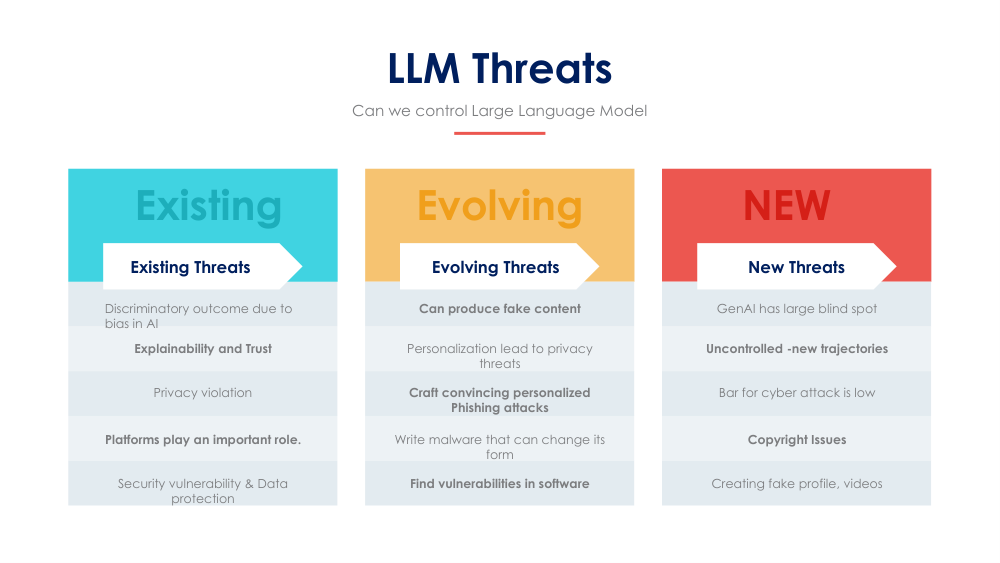 LLM Threats

Can we control Large Language Model

Existing

Existing Threats

Discriminatory outcome due to bias in AI

Explainability and Trust

Privacy violation

Platforms play an important role.

Security vulnerability & Data protection

Evolving

Evolving Threats

Can produce fake content

Personalization lead to privacy threats

Craft convincing personalized Phishing attacks

Write malware that can change its form

Find vulnerabilities in software

NEW

New Threats

GenAI has large blind spot

Uncontrolled -new trajectories

Bar for cyber attack is low

Copyright Issues

Creating fake profile, videos